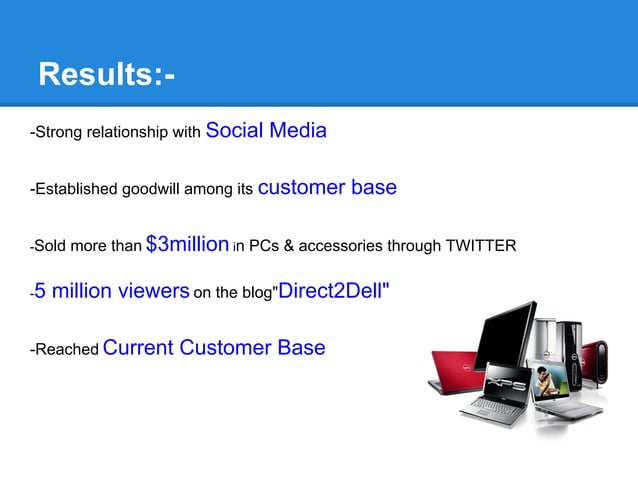 Results:-

-Strong relationship with Social Media

-Established goodwill among its customer base

-Sold more than $3million in PCs & accessories through TWITTER

-5 million viewers on the blog"Direct2Dell"

-Reached Current Customer Base

XPS